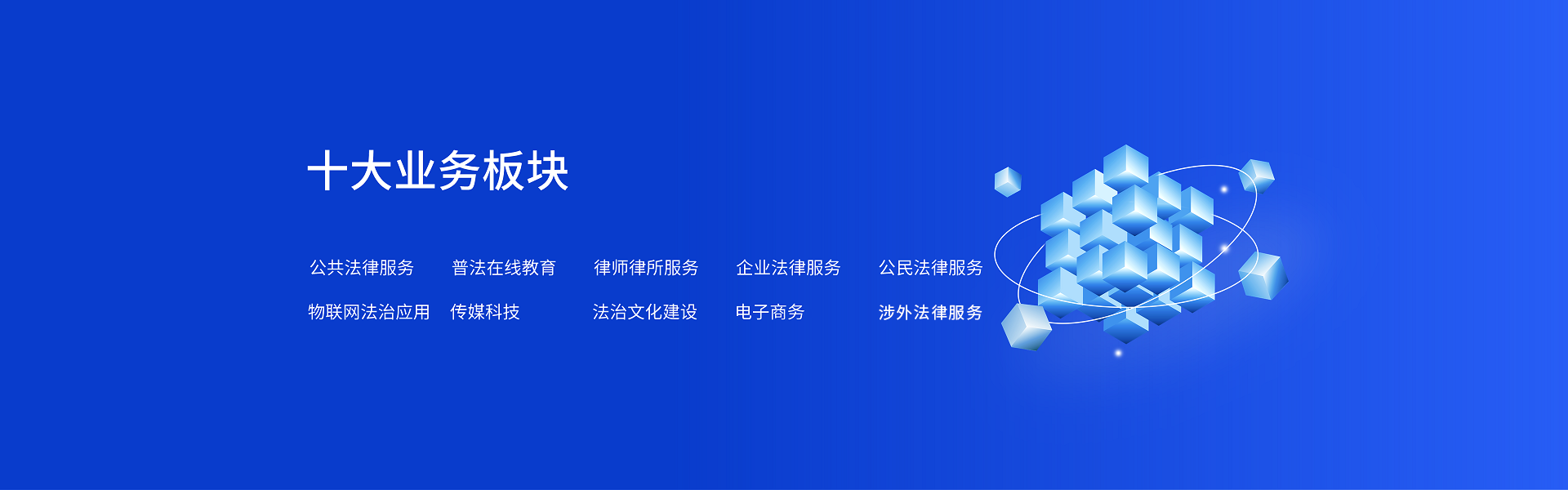 十大业务板块

公共法律服务　普法在线教育　律师律所服务　企业法律服务　公民法律服务

物联网法治应用　传媒科技　法治文化建设　电子商务　涉外法律服务